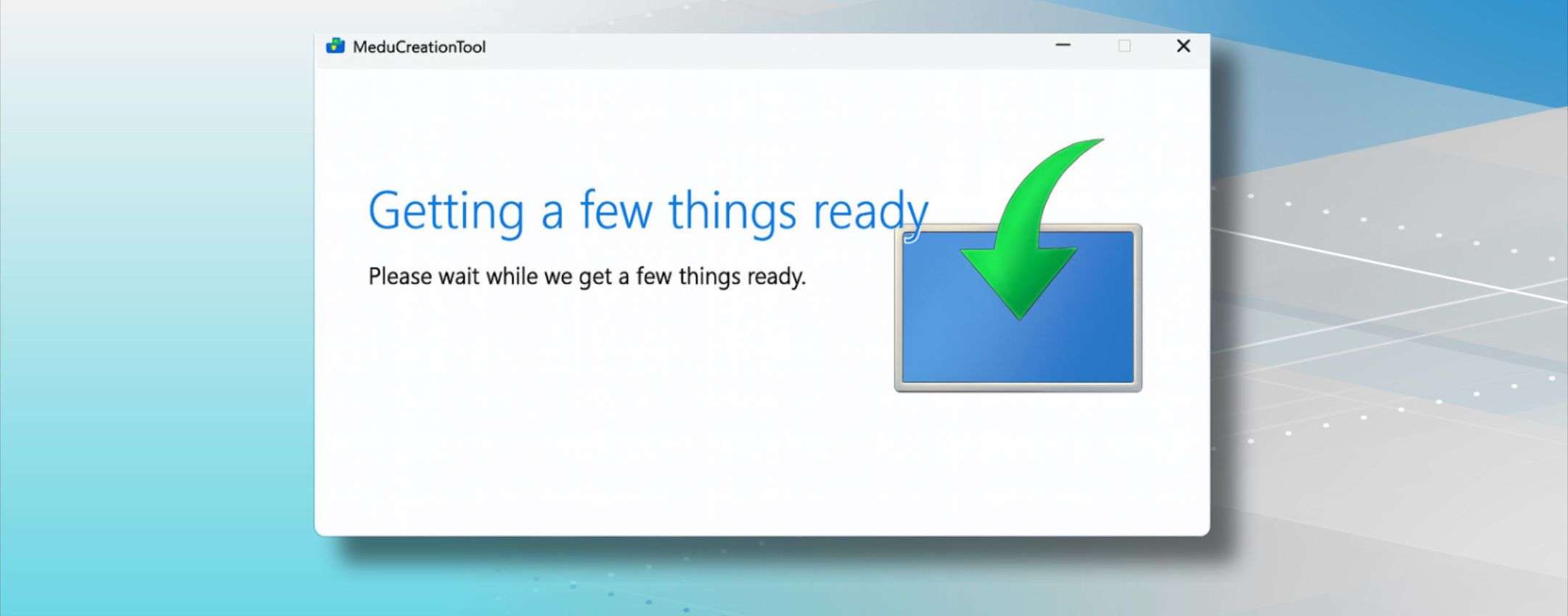 MeduCreationTool

Getting a few things ready

Please wait while we get a few things ready.